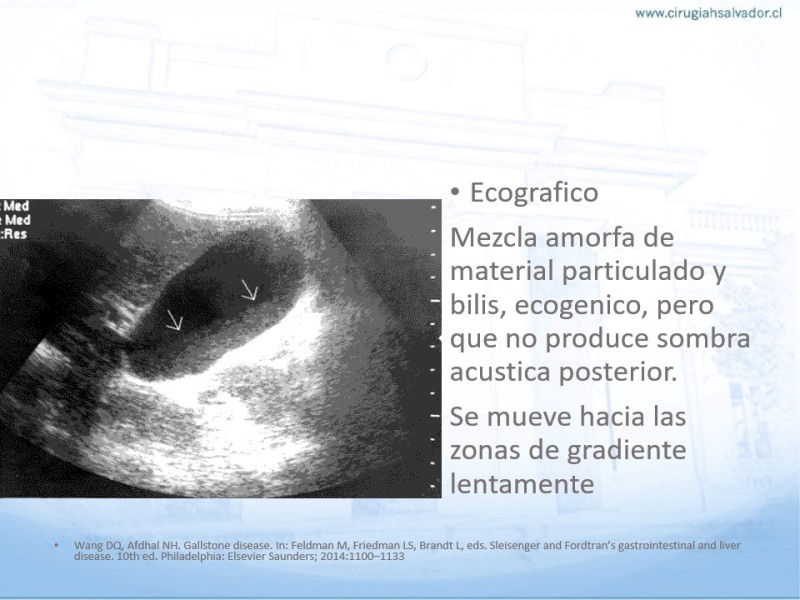 www.cirugiahsalvador.cl

Med
Med
:Res

• Ecografico

Mezcla amorfa de material particulado y bilis, ecogenico, pero que no produce sombra acustica posterior.

Se mueve hacia las zonas de gradiente lentamente

• Wang DQ, Afdhal NH. Gallstone disease. In: Feldman M, Friedman LS, Brandt L, eds. Sleisenger and Fordtran's gastrointestinal and liver disease. 10th ed. Philadelphia: Elsevier Saunders; 2014:1100–1133